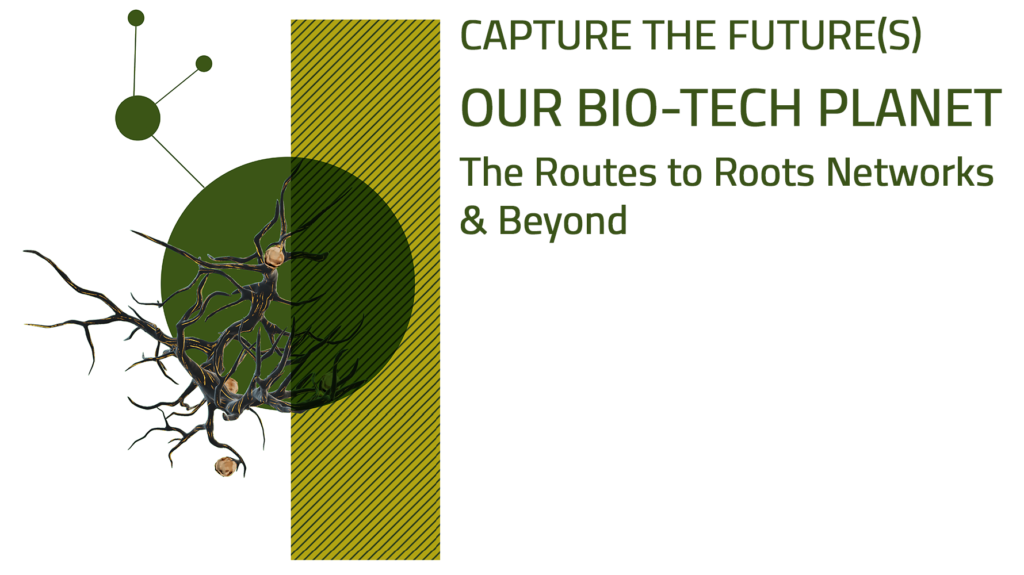 CAPTURE THE FUTURE(S)

OUR BIO-TECH PLANET

The Routes to Roots Networks & Beyond